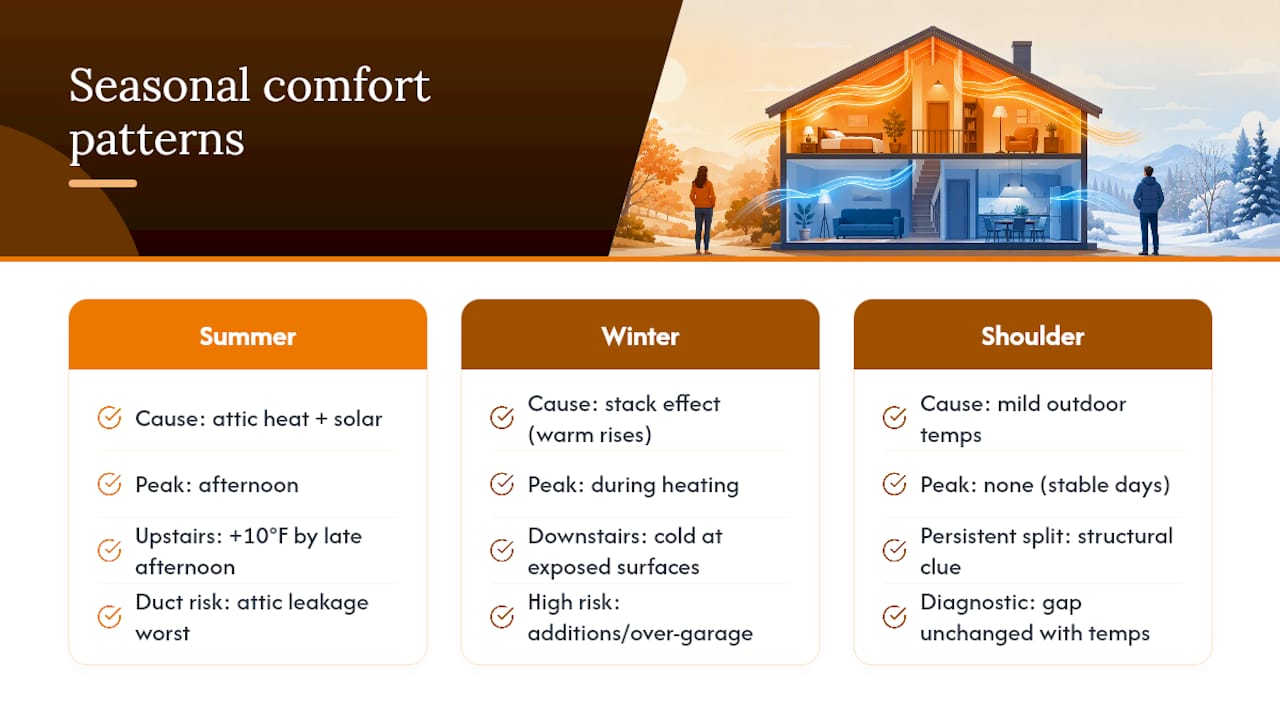 Seasonal comfort patterns

Summer

Cause: attic heat + solar

Peak: afternoon

Upstairs: +10°F by late afternoon

Duct risk: attic leakage worst

Winter

Cause: stack effect (warm rises)

Peak: during heating

Downstairs: cold at exposed surfaces

High risk: additions/over-garage

Shoulder

Cause: mild outdoor temps

Peak: none (stable days)

Persistent split: structural clue

Diagnostic: gap unchanged with temps